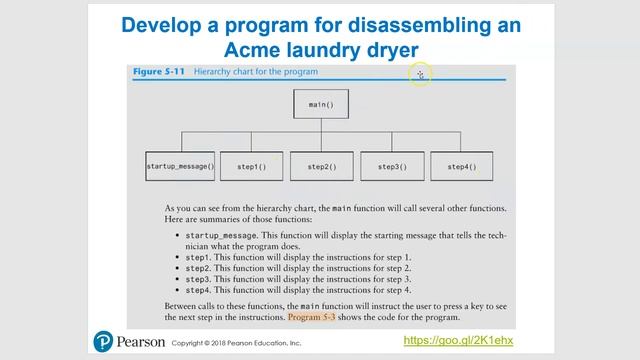 Develop a program for disassembling an Acme laundry dryer

Figure 5-11 Hierarchy chart for the program

main()

startup_message()

step1()

step2()

step3()

step4()

As you can see from the hierarchy chart, the main function will call several other functions. Here are summaries of those functions:

• startup_message. This function will display the starting message that tells the technician what the program does.
• step1. This function will display the instructions for step 1.
• step2. This function will display the instructions for step 2.
• step3. This function will display the instructions for step 3.
• step4. This function will display the instructions for step 4.

Between calls to these functions, the main function will instruct the user to press a key to see the next step in the instructions. Program 5-3 shows the code for the program.

Pearson Copyright © 2018 Pearson Education, Inc.

https://goo.gl/2K1ehx